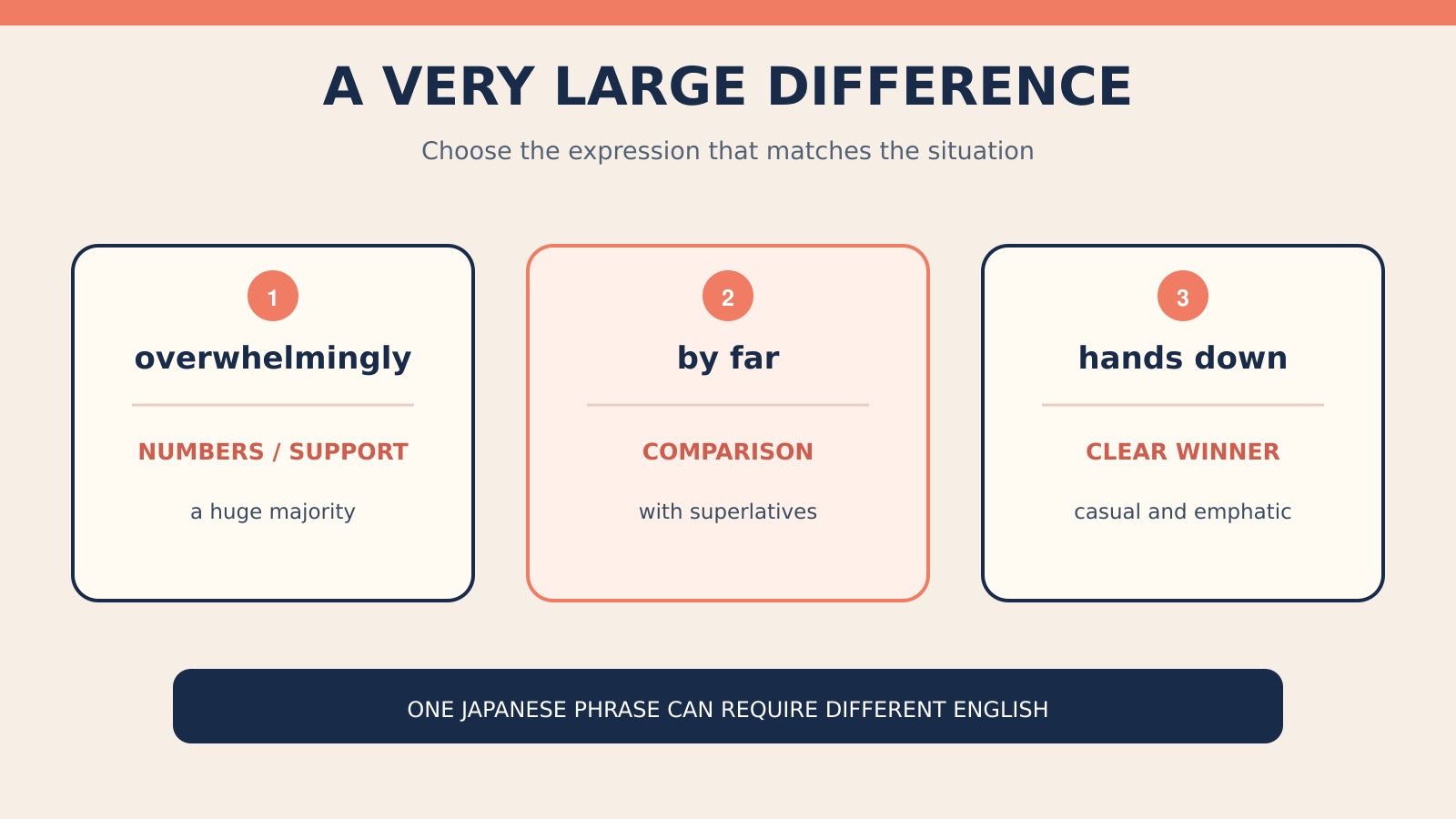 A VERY LARGE DIFFERENCE

Choose the expression that matches the situation

1

overwhelmingly

NUMBERS / SUPPORT

a huge majority

2

by far

COMPARISON

with superlatives

3

hands down

CLEAR WINNER

casual and emphatic

ONE JAPANESE PHRASE CAN REQUIRE DIFFERENT ENGLISH